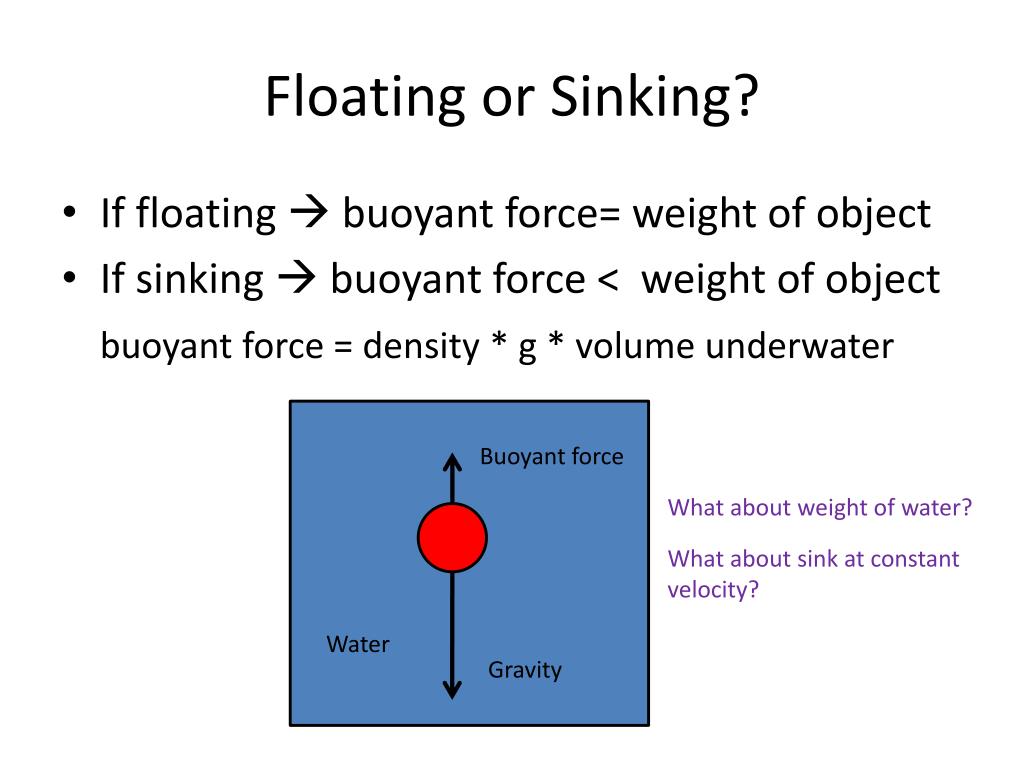 Floating or Sinking?

• If floating → buoyant force= weight of object
• If sinking → buoyant force < weight of object

buoyant force = density * g * volume underwater

Buoyant force

Water

Gravity

What about weight of water?

What about sink at constant velocity?